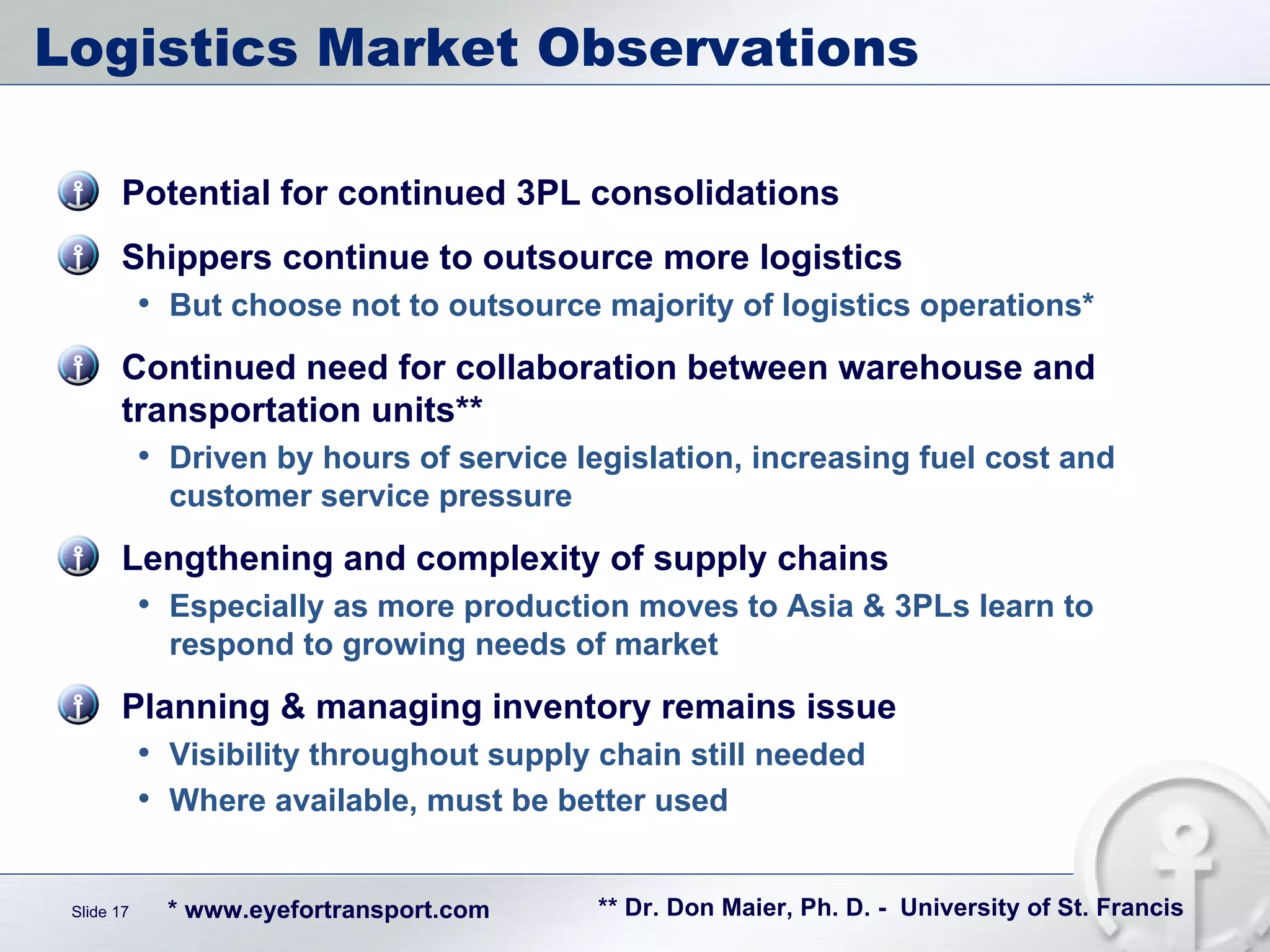 Logistics Market Observations

Potential for continued 3PL consolidations

Shippers continue to outsource more logistics

• But choose not to outsource majority of logistics operations*

Continued need for collaboration between warehouse and transportation units**

• Driven by hours of service legislation, increasing fuel cost and customer service pressure

Lengthening and complexity of supply chains

• Especially as more production moves to Asia & 3PLs learn to respond to growing needs of market

Planning & managing inventory remains issue

• Visibility throughout supply chain still needed

• Where available, must be better used

Slide 17

* www.eyefortransport.com

** Dr. Don Maier, Ph. D. - University of St. Francis